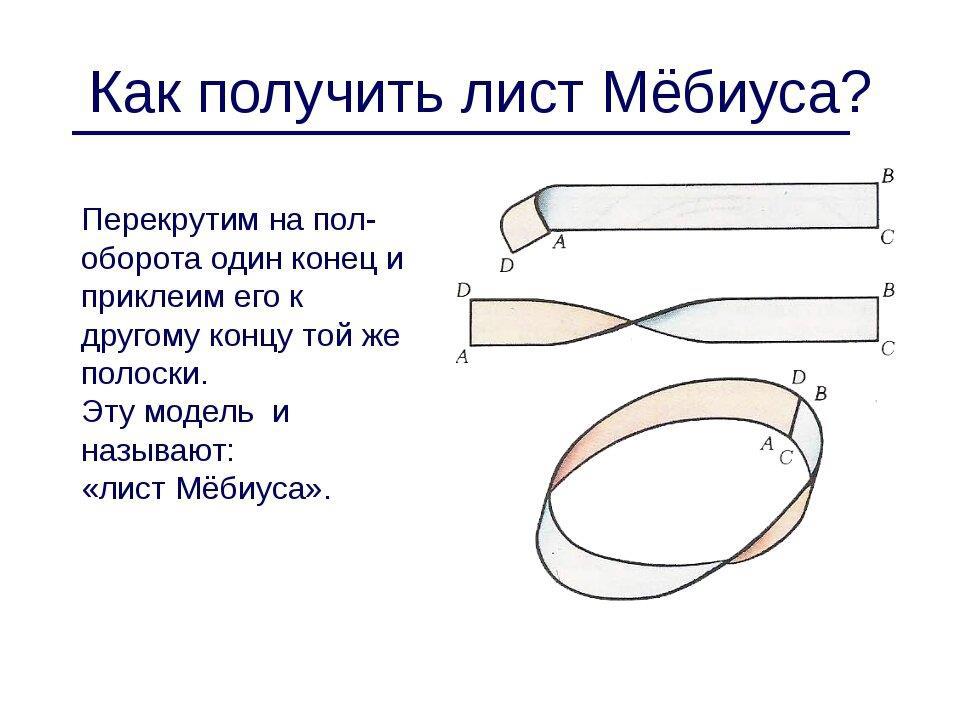 Как получить лист Мёбиуса?

Перекрутим на пол-оборота один конец и приклеим его к другому концу той же полоски.
Эту модель и называют:
«лист Мёбиуса».

B
A
C
D
D
B
A
C
D
B
A
C